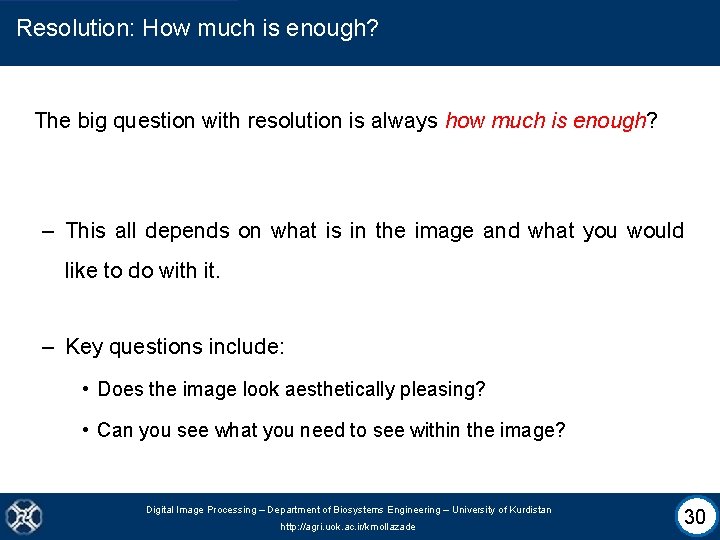 Resolution: How much is enough?

The big question with resolution is always how much is enough?

– This all depends on what is in the image and what you would like to do with it.

– Key questions include:

• Does the image look aesthetically pleasing?

• Can you see what you need to see within the image?

Digital Image Processing – Department of Biosystems Engineering – University of Kurdistan
http://agri.uok.ac.ir/kmollazade

30